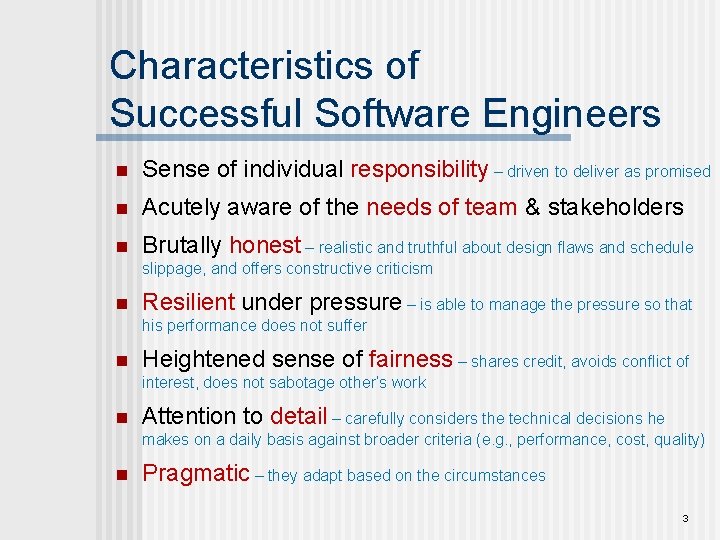 Characteristics of
Successful Software Engineers

- Sense of individual responsibility – driven to deliver as promised
- Acutely aware of the needs of team & stakeholders
- Brutally honest – realistic and truthful about design flaws and schedule slippage, and offers constructive criticism
- Resilient under pressure – is able to manage the pressure so that his performance does not suffer
- Heightened sense of fairness – shares credit, avoids conflict of interest, does not sabotage other's work
- Attention to detail – carefully considers the technical decisions he makes on a daily basis against broader criteria (e.g., performance, cost, quality)
- Pragmatic – they adapt based on the circumstances

3